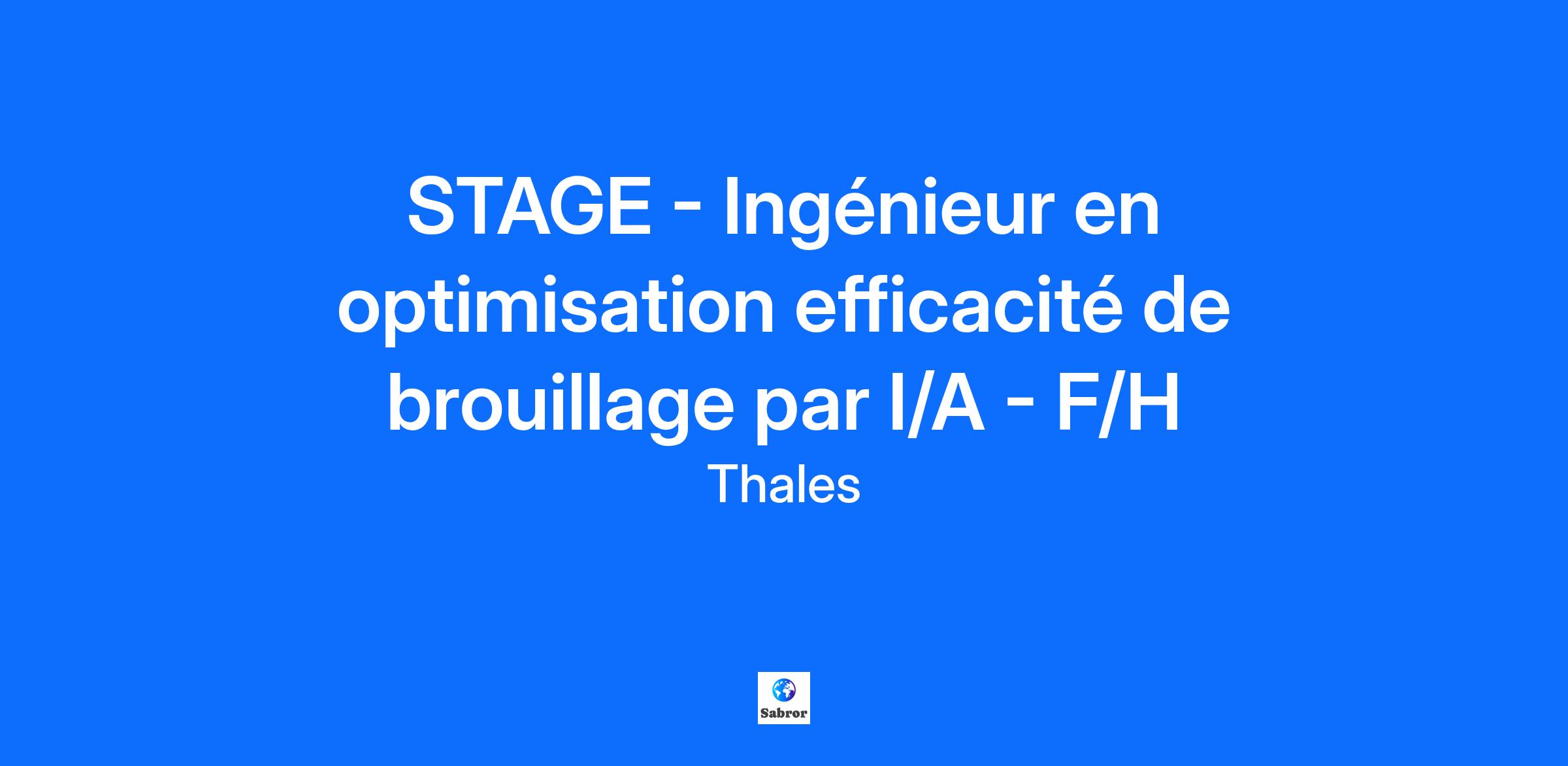 STAGE - Ingénieur en optimisation efficacité de brouillage par I/A - F/H

Thales

Sabror